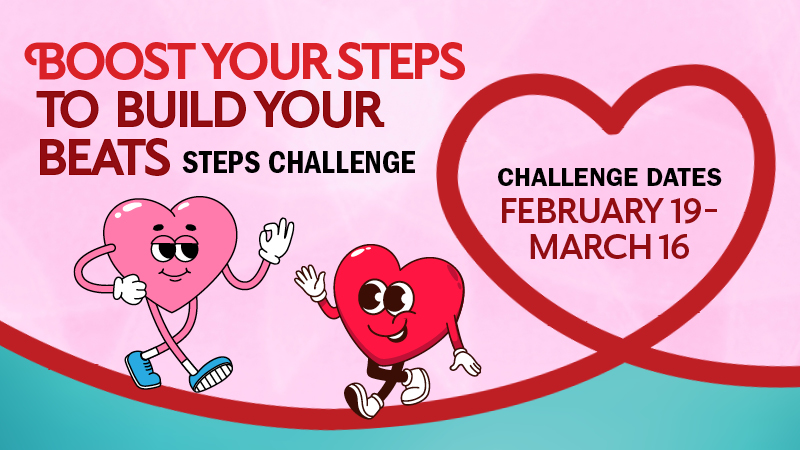 BOOST YOUR STEPS TO BUILD YOUR BEATS STEPS CHALLENGE

CHALLENGE DATES
FEBRUARY 19-
MARCH 16